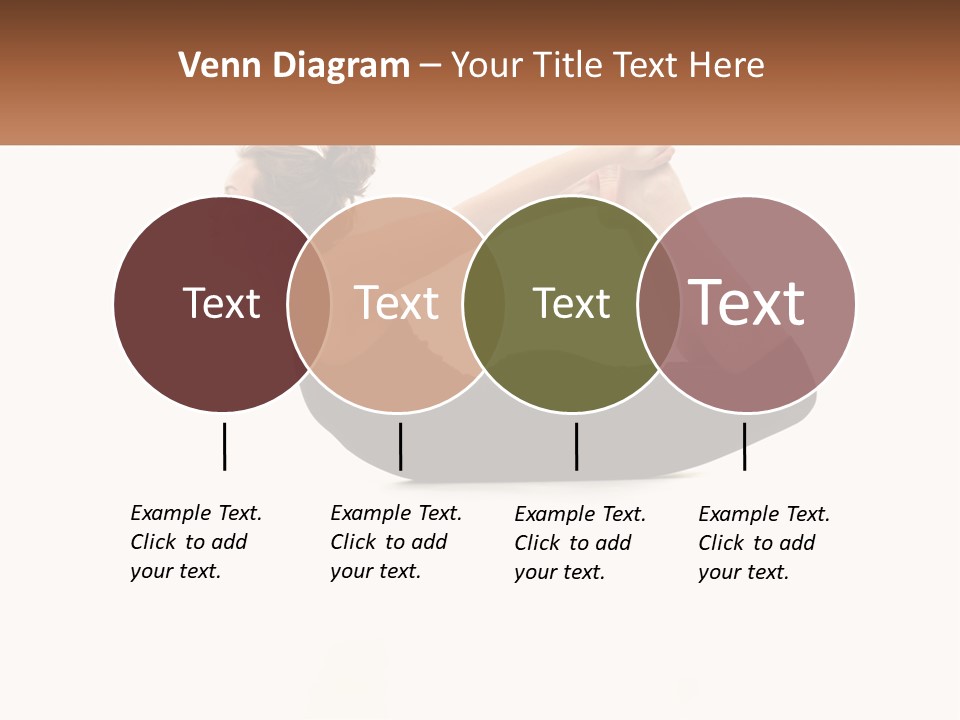 Venn Diagram – Your Title Text Here

Text

Text

Text

Text

Example Text. Click to add your text.

Example Text. Click to add your text.

Example Text. Click to add your text.

Example Text. Click to add your text.